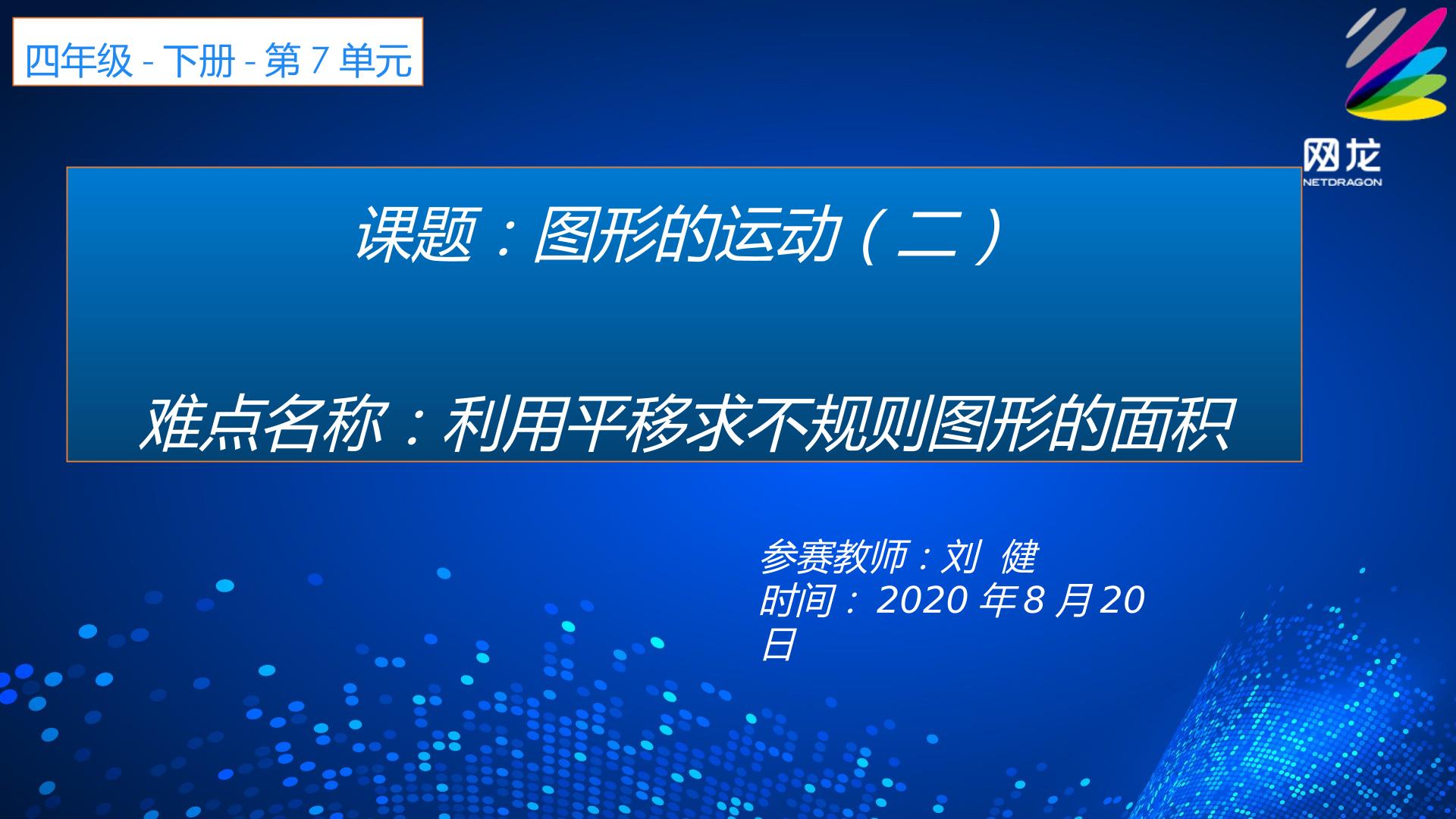 四年级 - 下册 - 第 7 单元

网龙
NETDRAGON

课题：图形的运动（二）

难点名称：利用平移求不规则图形的面积

参赛教师：刘 健
时间：2020 年 8 月 20 日